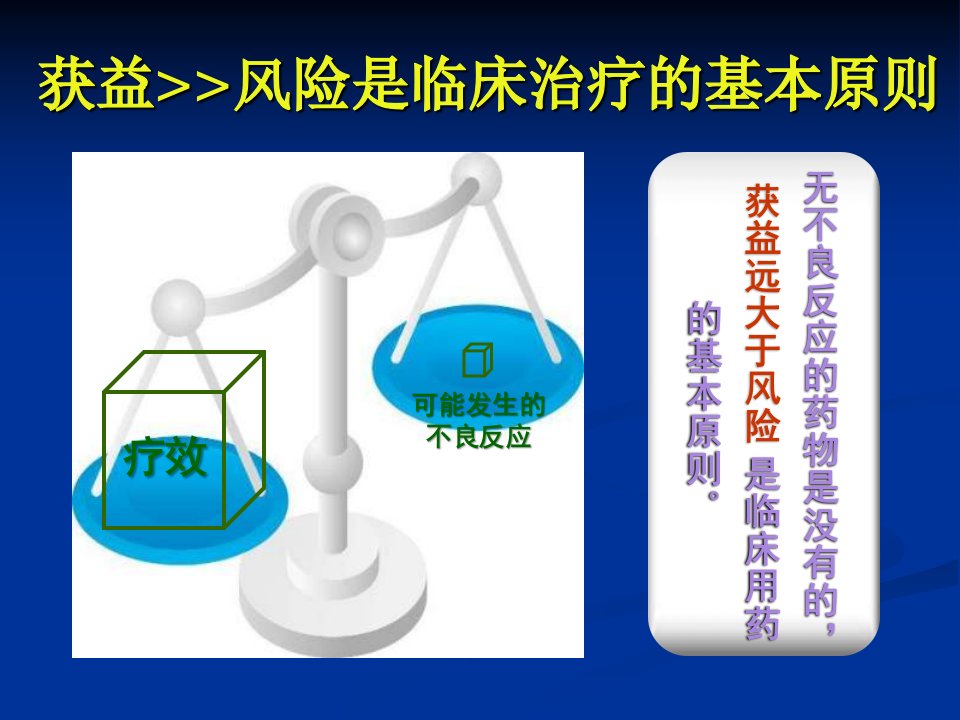 获益>>风险是临床治疗的基本原则

疗效

可能发生的不良反应

无不良反应的药物是没有的，获益远大于风险 是临床用药的基本原则。